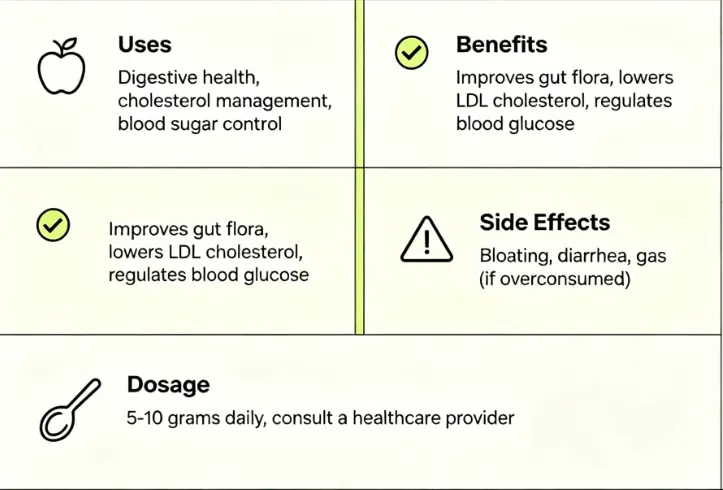 Uses
Digestive health, cholesterol management, blood sugar control

Benefits
Improves gut flora, lowers LDL cholesterol, regulates blood glucose

Improves gut flora, lowers LDL cholesterol, regulates blood glucose

Side Effects
Bloating, diarrhea, gas (if overconsumed)

Dosage
5-10 grams daily, consult a healthcare provider